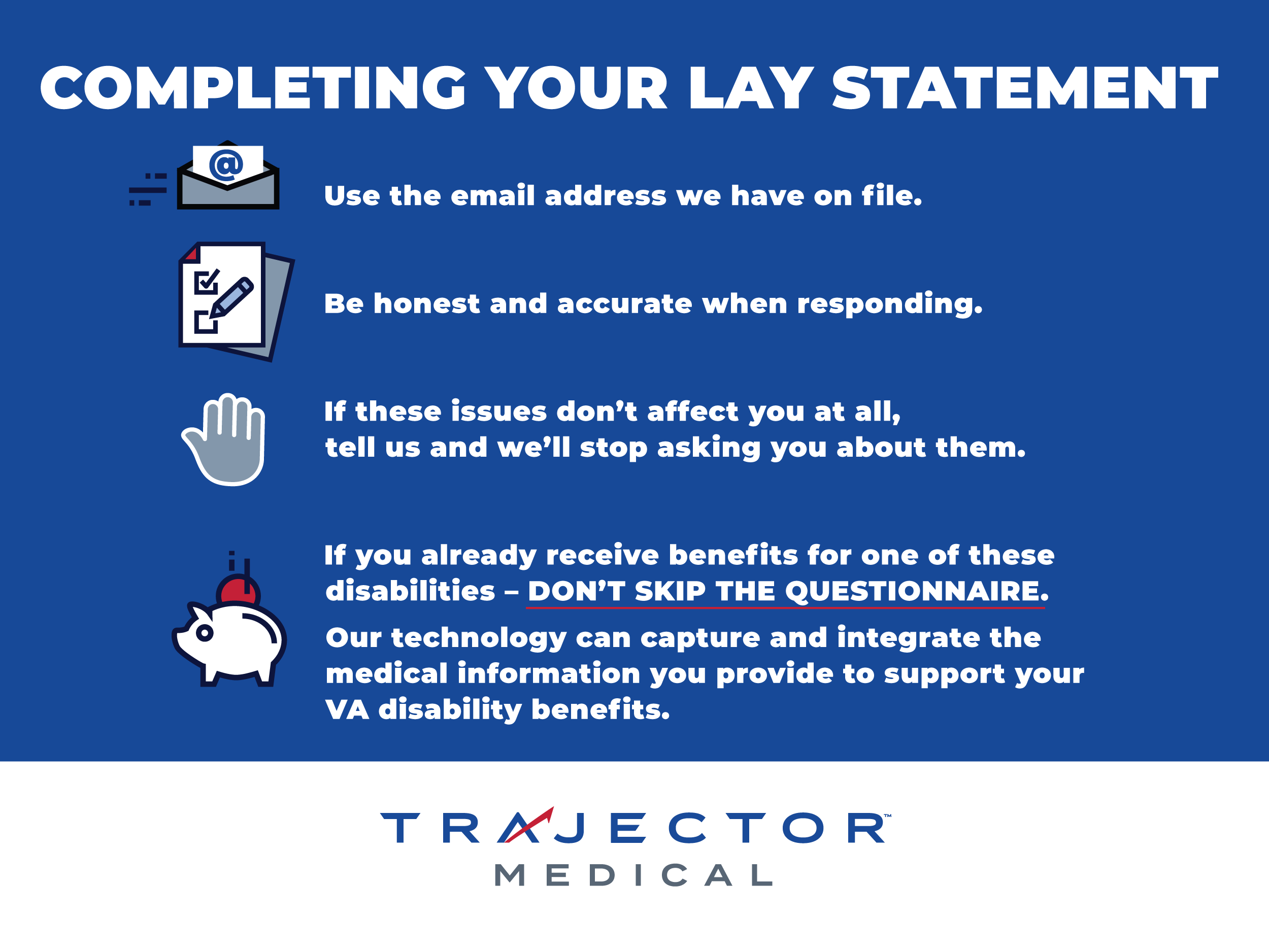 COMPLETING YOUR LAY STATEMENT

@

Use the email address we have on file.

Be honest and accurate when responding.

If these issues don't affect you at all, tell us and we'll stop asking you about them.

If you already receive benefits for one of these disabilities – DON'T SKIP THE QUESTIONNAIRE.

Our technology can capture and integrate the medical information you provide to support your VA disability benefits.

TRAJECTOR™
MEDICAL